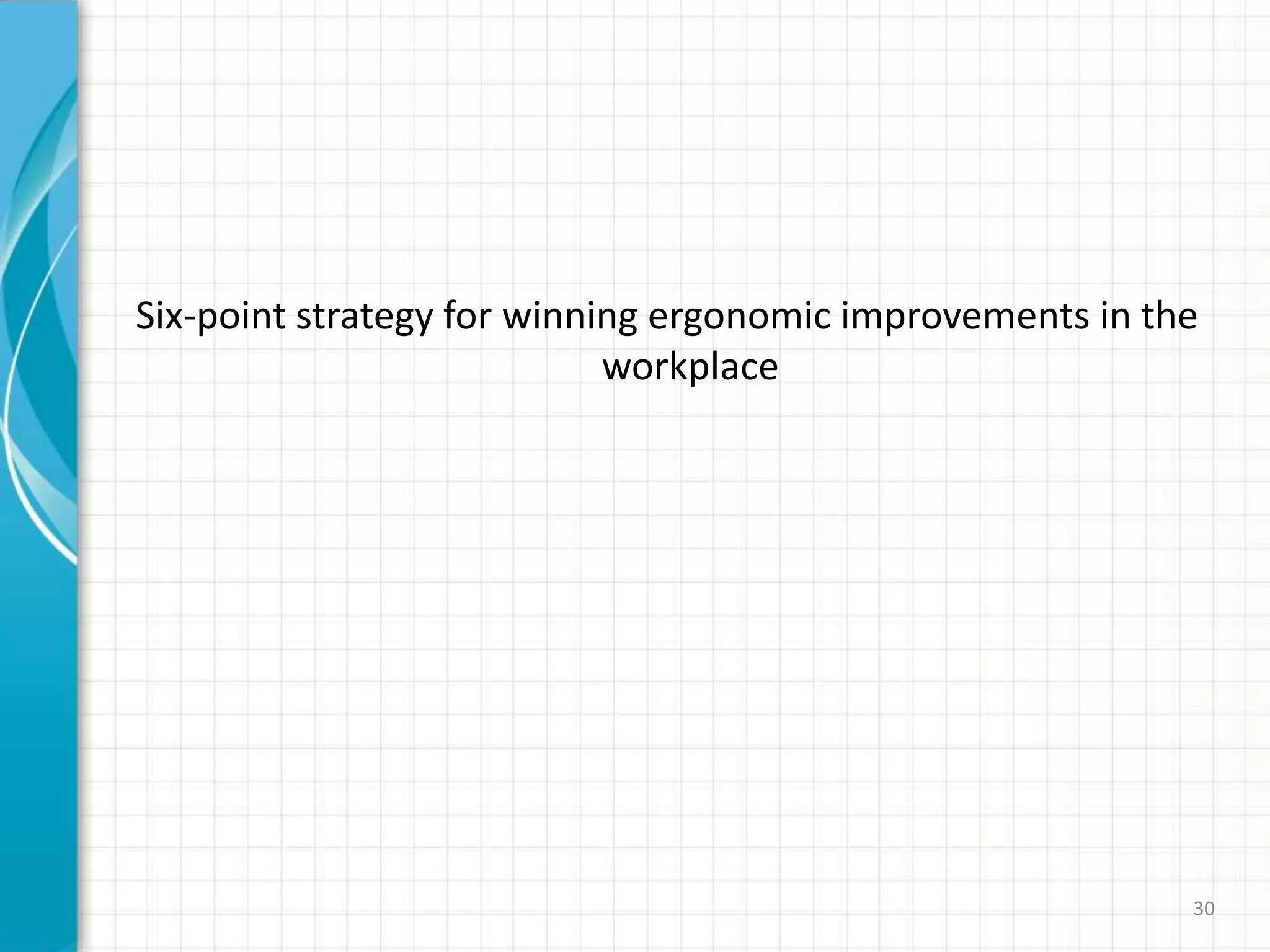 Six-point strategy for winning ergonomic improvements in the workplace

30